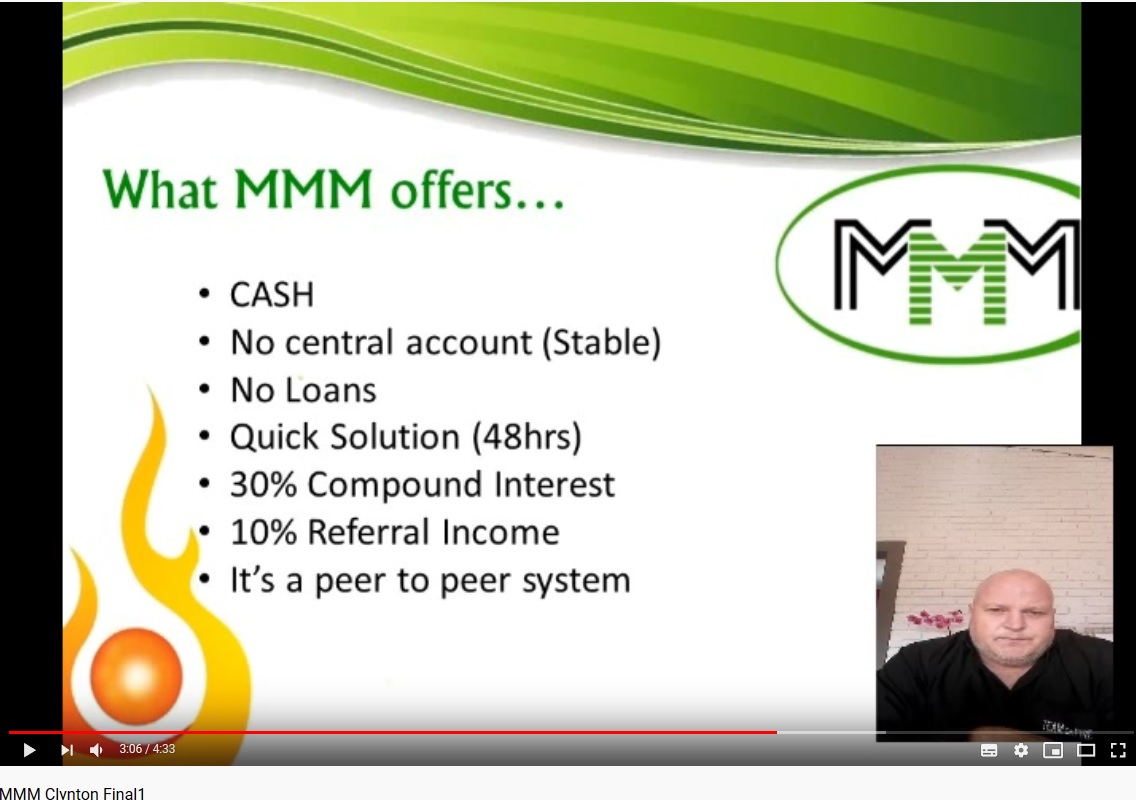 What MMM offers…

MMM

• CASH
• No central account (Stable)
• No Loans
• Quick Solution (48hrs)
• 30% Compound Interest
• 10% Referral Income
• It's a peer to peer system

3:06 / 4:33

MMM Clynton Final1